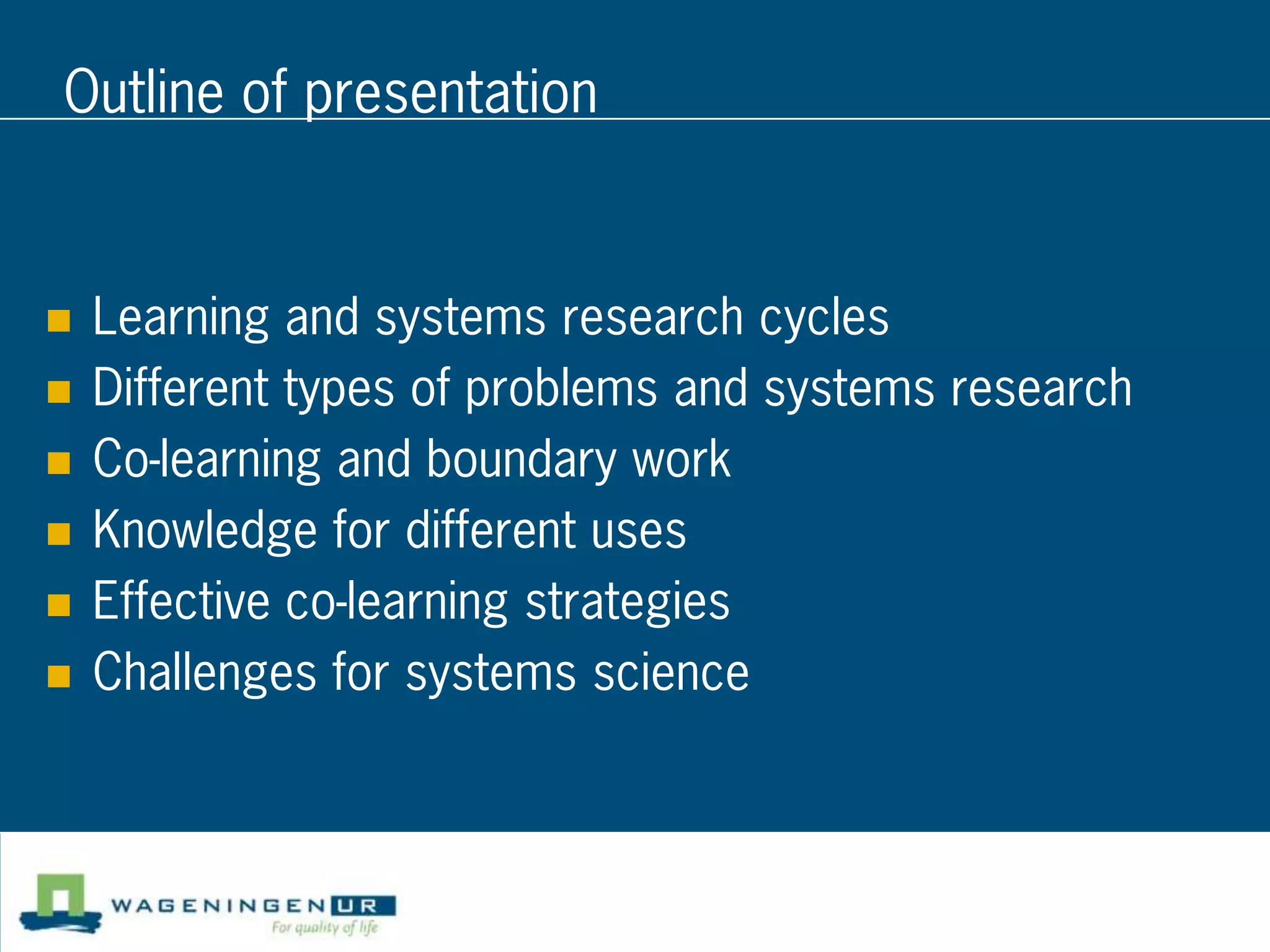 Outline of presentation

- Learning and systems research cycles
- Different types of problems and systems research
- Co-learning and boundary work
- Knowledge for different uses
- Effective co-learning strategies
- Challenges for systems science

WAGENINGEN UR
For quality of life